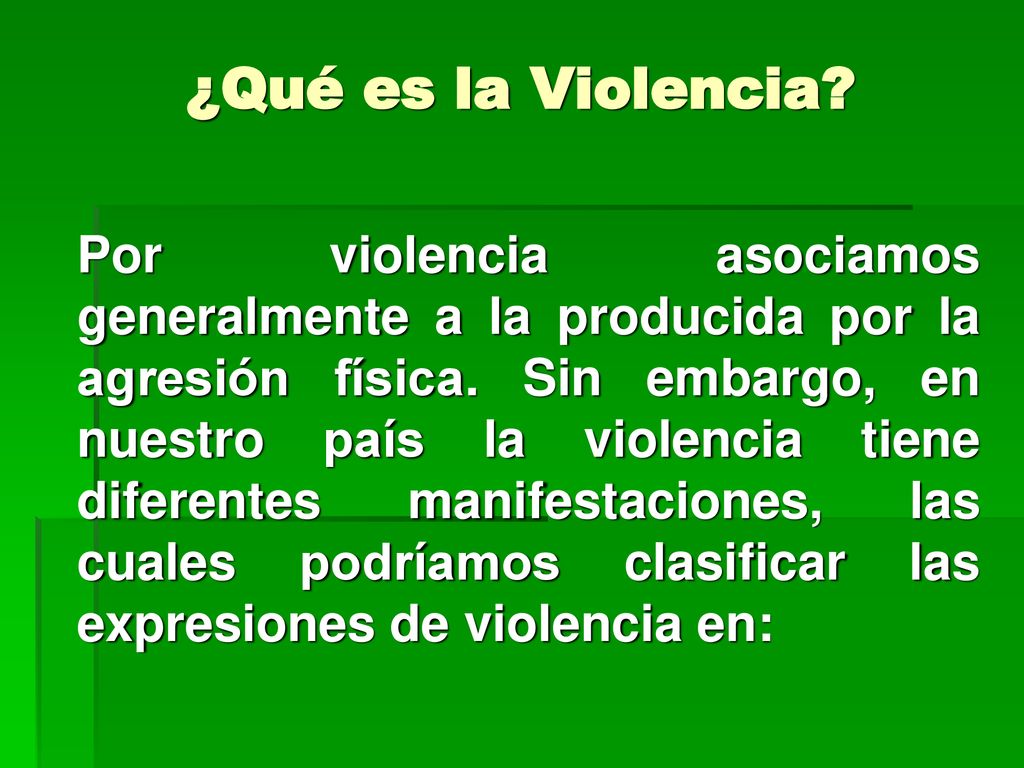 ¿Qué es la Violencia?

Por violencia asociamos generalmente a la producida por la agresión física. Sin embargo, en nuestro país la violencia tiene diferentes manifestaciones, las cuales podríamos clasificar las expresiones de violencia en: